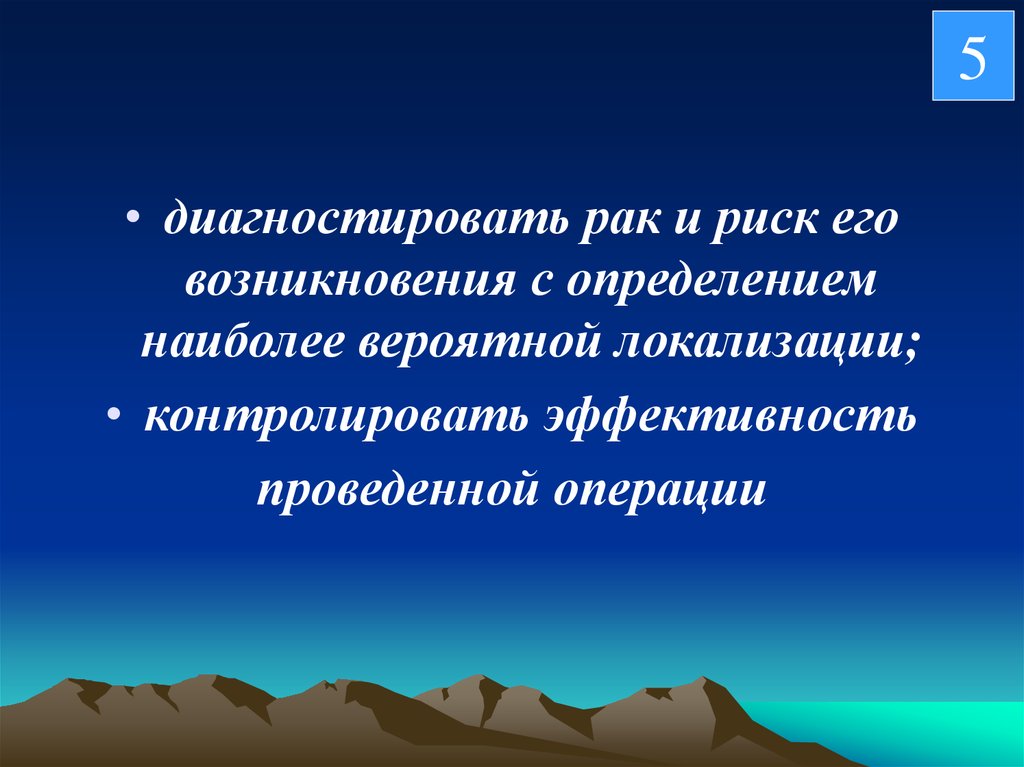 5

• диагностировать рак и риск его возникновения с определением наиболее вероятной локализации;

• контролировать эффективность проведенной операции